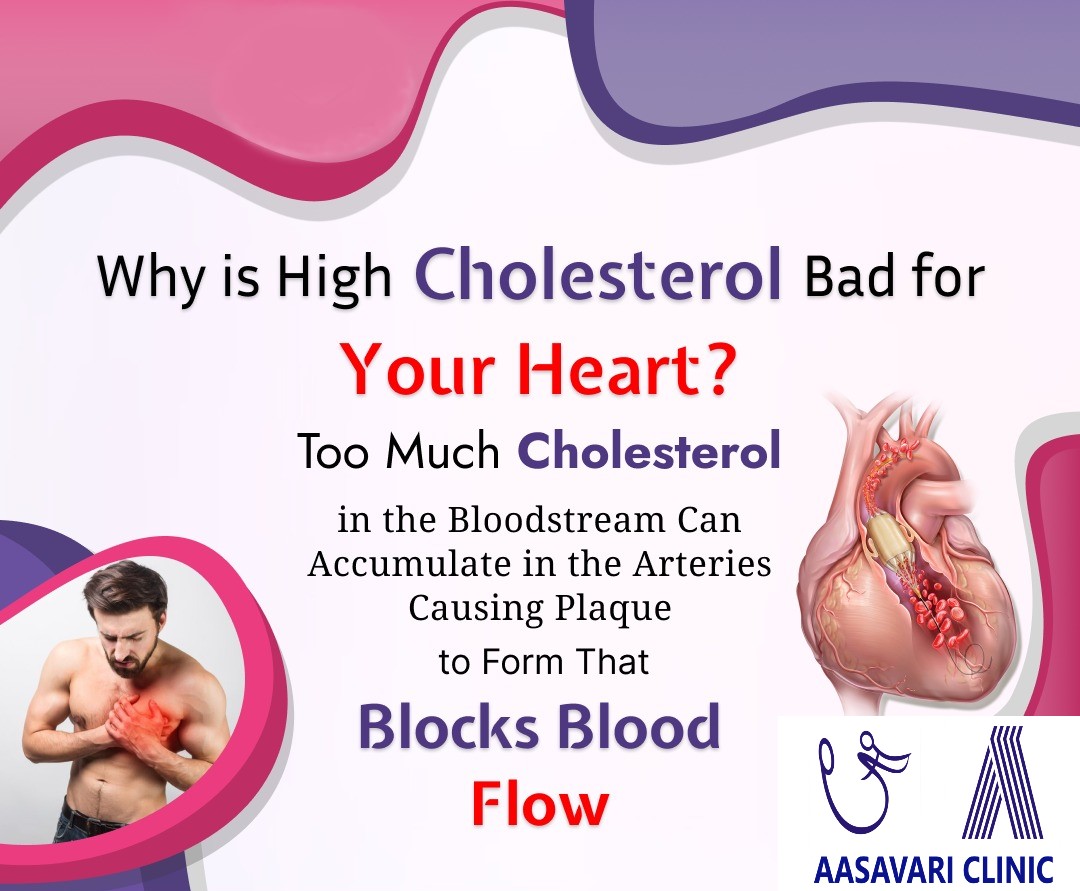 Why is High Cholesterol Bad for Your Heart?

Too Much Cholesterol in the Bloodstream Can Accumulate in the Arteries Causing Plaque to Form That Blocks Blood Flow

AASAVARI CLINIC